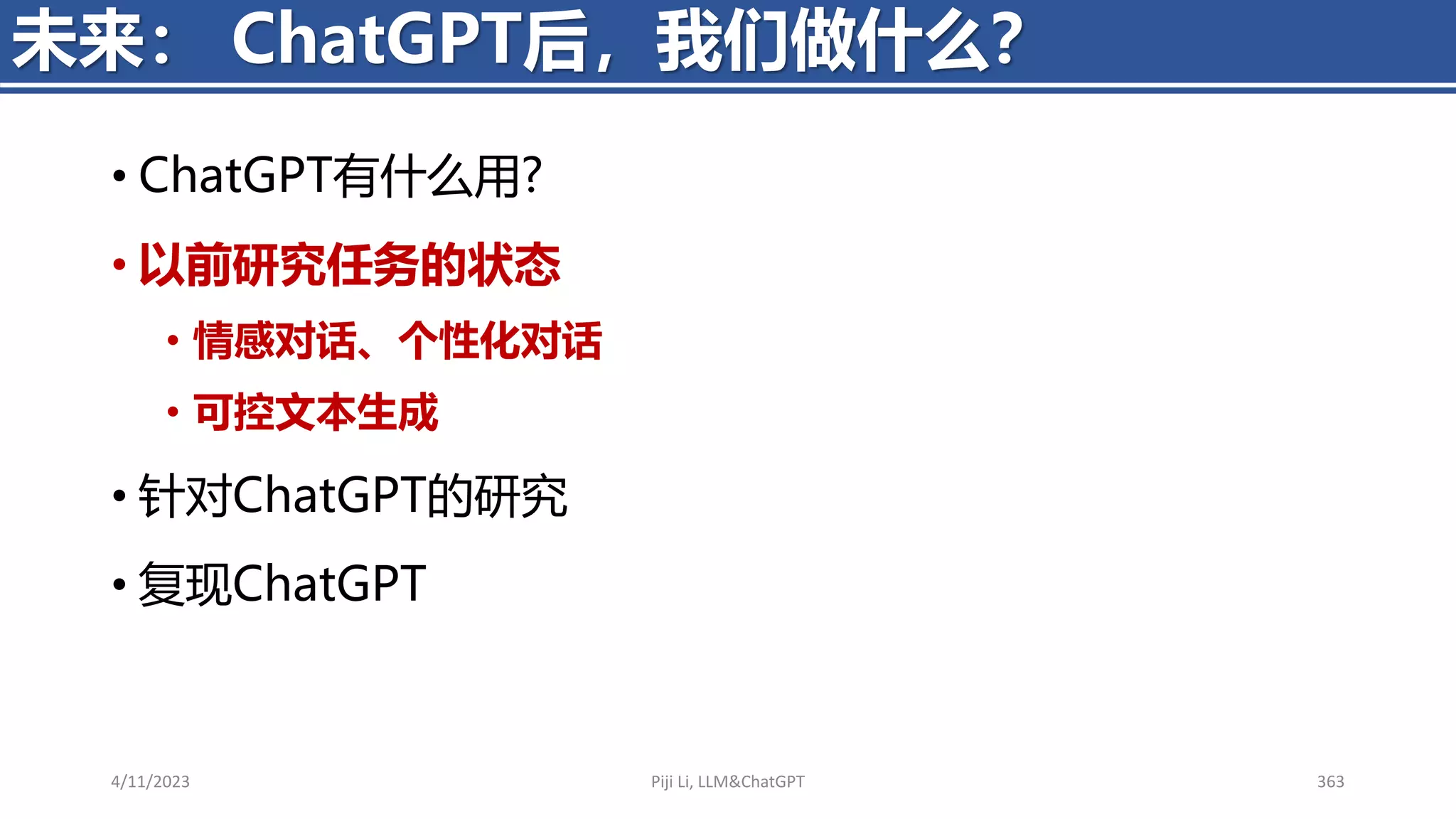 未来： ChatGPT后，我们做什么？

• ChatGPT有什么用?

• 以前研究任务的状态

• 情感对话、个性化对话

• 可控文本生成

• 针对ChatGPT的研究

• 复现ChatGPT

4/11/2023

Piji Li, LLM&ChatGPT

363